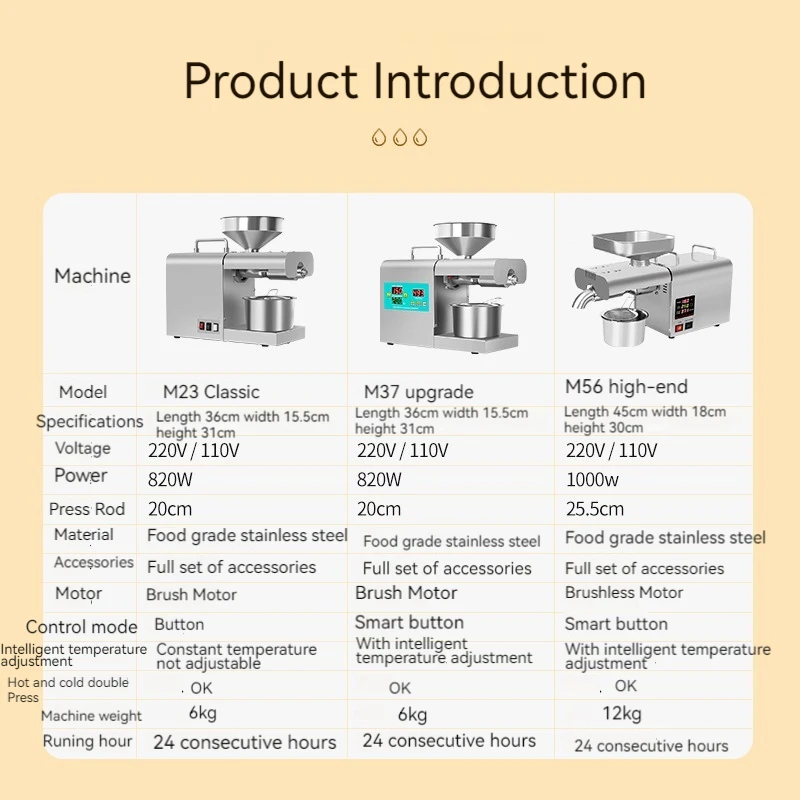 Product Introduction

| Machine | | | |
|---|---|---|---|
| Model | M23 Classic | M37 upgrade | M56 high-end |
| Specifications | Length 36cm width 15.5cm height 31cm | Length 36cm width 15.5cm height 31cm | Length 45cm width 18cm height 30cm |
| Voltage | 220V / 110V | 220V / 110V | 220V / 110V |
| Power | 820W | 820W | 1000w |
| Press Rod | 20cm | 20cm | 25.5cm |
| Material | Food grade stainless steel | Food grade stainless steel | Food grade stainless steel |
| Accessories | Full set of accessories | Full set of accessories | Full set of accessories |
| Motor | Brush Motor | Brush Motor | Brushless Motor |
| Control mode | Button | Smart button | Smart button |
| Intelligent temperature adjustment | Constant temperature not adjustable | With intelligent temperature adjustment | With intelligent temperature adjustment |
| Hot and cold double Press | OK | OK | OK |
| Machine weight | 6kg | 6kg | 12kg |
| Runing hour | 24 consecutive hours | 24 consecutive hours | 24 consecutive hours |